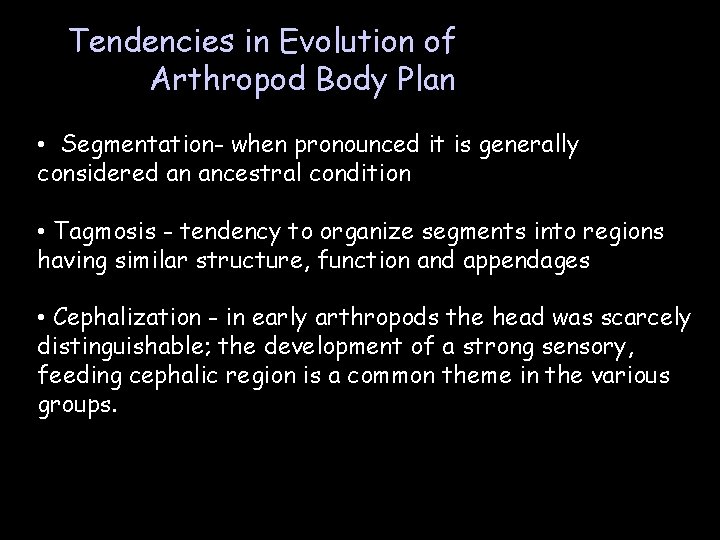 Tendencies in Evolution of Arthropod Body Plan

• Segmentation- when pronounced it is generally considered an ancestral condition

• Tagmosis - tendency to organize segments into regions having similar structure, function and appendages

• Cephalization - in early arthropods the head was scarcely distinguishable; the development of a strong sensory, feeding cephalic region is a common theme in the various groups.